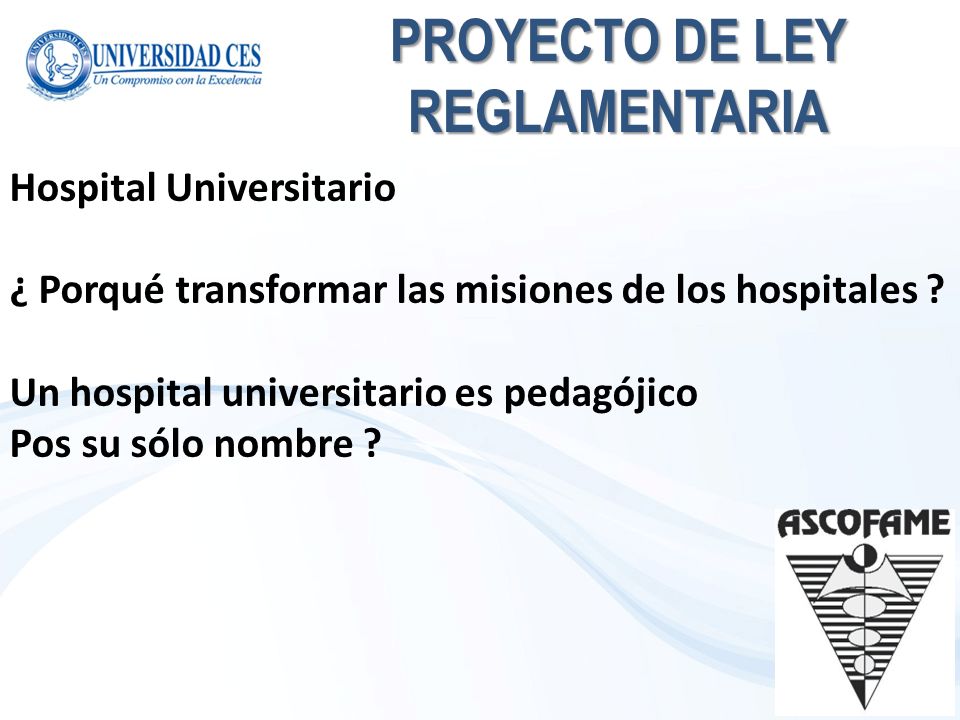 UNIVERSIDAD CES
Un Compromiso con la Excelencia

PROYECTO DE LEY REGLAMENTARIA

Hospital Universitario

¿ Porqué transformar las misiones de los hospitales ?

Un hospital universitario es pedagójico
Pos su sólo nombre ?

ASCOFAME